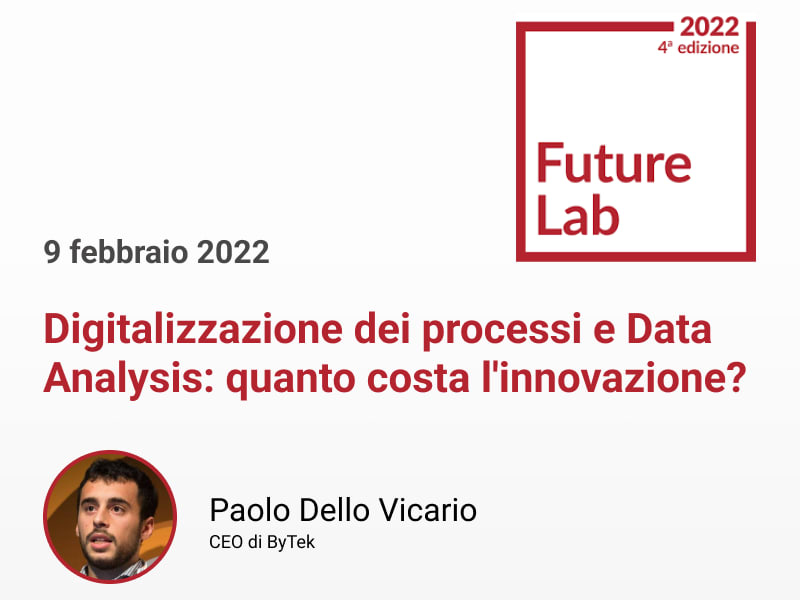 2022
4ª edizione

Future Lab

9 febbraio 2022

Digitalizzazione dei processi e Data Analysis: quanto costa l'innovazione?

Paolo Dello Vicario
CEO di ByTek